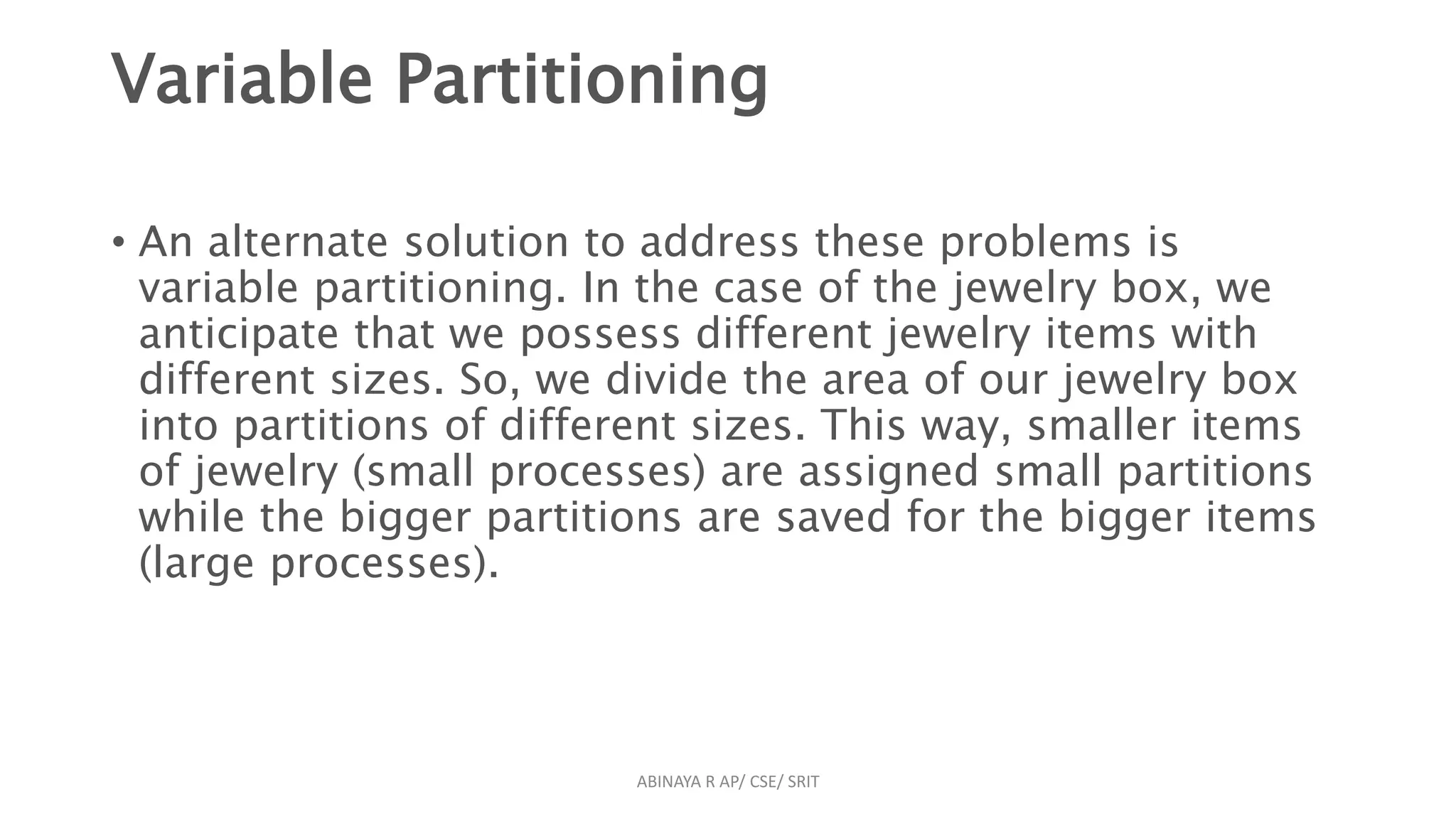 Variable Partitioning

• An alternate solution to address these problems is variable partitioning. In the case of the jewelry box, we anticipate that we possess different jewelry items with different sizes. So, we divide the area of our jewelry box into partitions of different sizes. This way, smaller items of jewelry (small processes) are assigned small partitions while the bigger partitions are saved for the bigger items (large processes).

ABINAYA R AP/ CSE/ SRIT